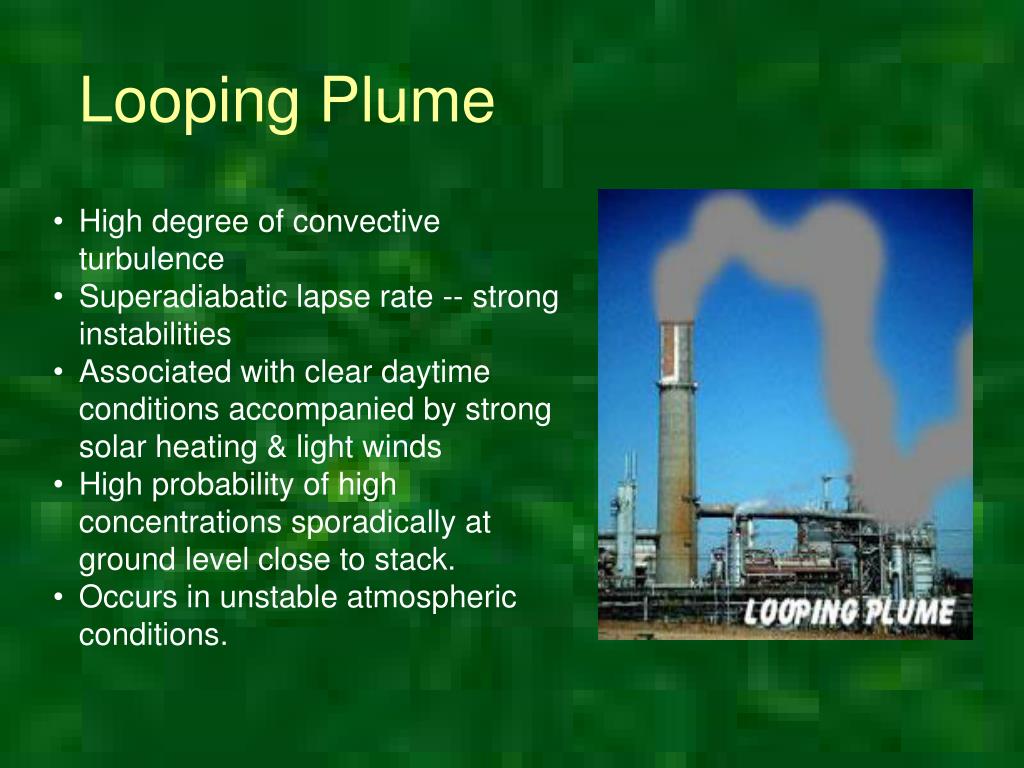 Looping Plume

• High degree of convective turbulence
• Superadiabatic lapse rate -- strong instabilities
• Associated with clear daytime conditions accompanied by strong solar heating & light winds
• High probability of high concentrations sporadically at ground level close to stack.
• Occurs in unstable atmospheric conditions.

LOOPING PLUME